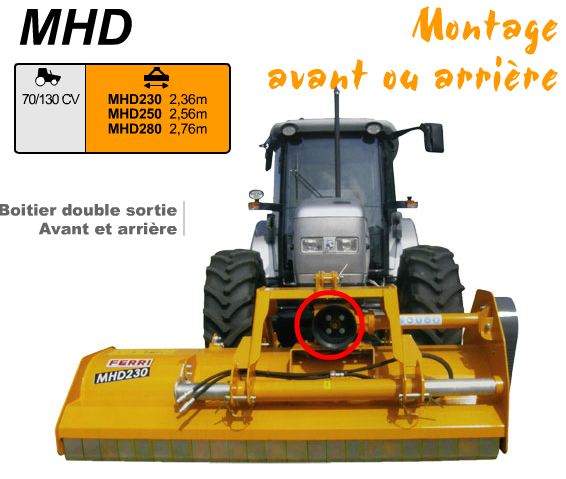 MHD

Montage avant ou arrière

70/130 CV

MHD230 2,36m
MHD250 2,56m
MHD280 2,76m

Boitier double sortie
Avant et arrière

FERRI
MHD230